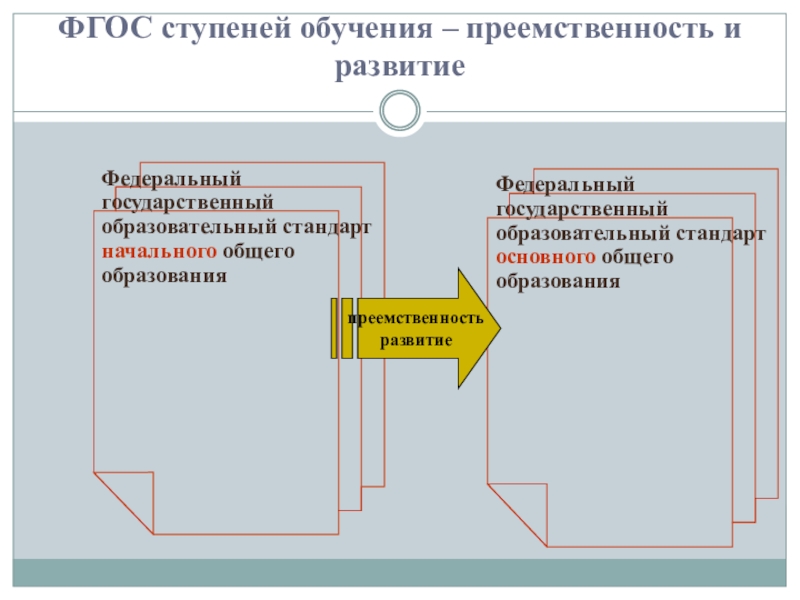 ФГОС ступеней обучения – преемственность и развитие

Федеральный государственный образовательный стандарт начального общего образования

преемственность развитие

Федеральный государственный образовательный стандарт основного общего образования